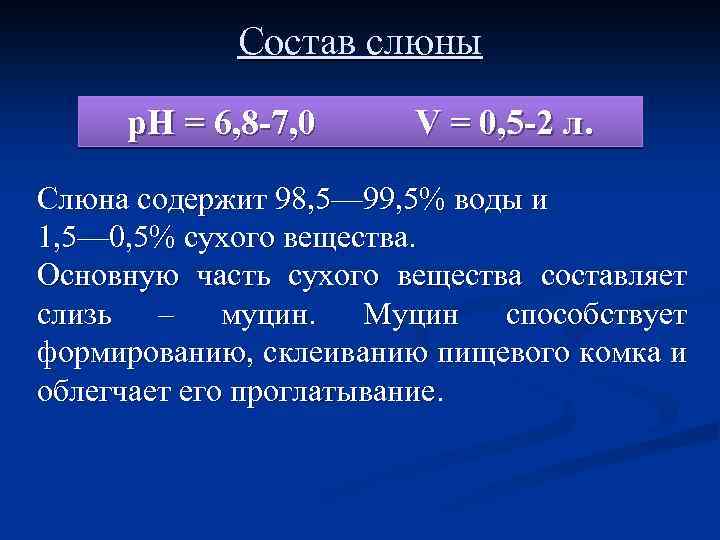 Состав слюны

pH = 6,8-7,0    V = 0,5-2 л.

Слюна содержит 98,5—99,5% воды и 1,5—0,5% сухого вещества.
Основную часть сухого вещества составляет слизь – муцин. Муцин способствует формированию, склеиванию пищевого комка и облегчает его проглатывание.